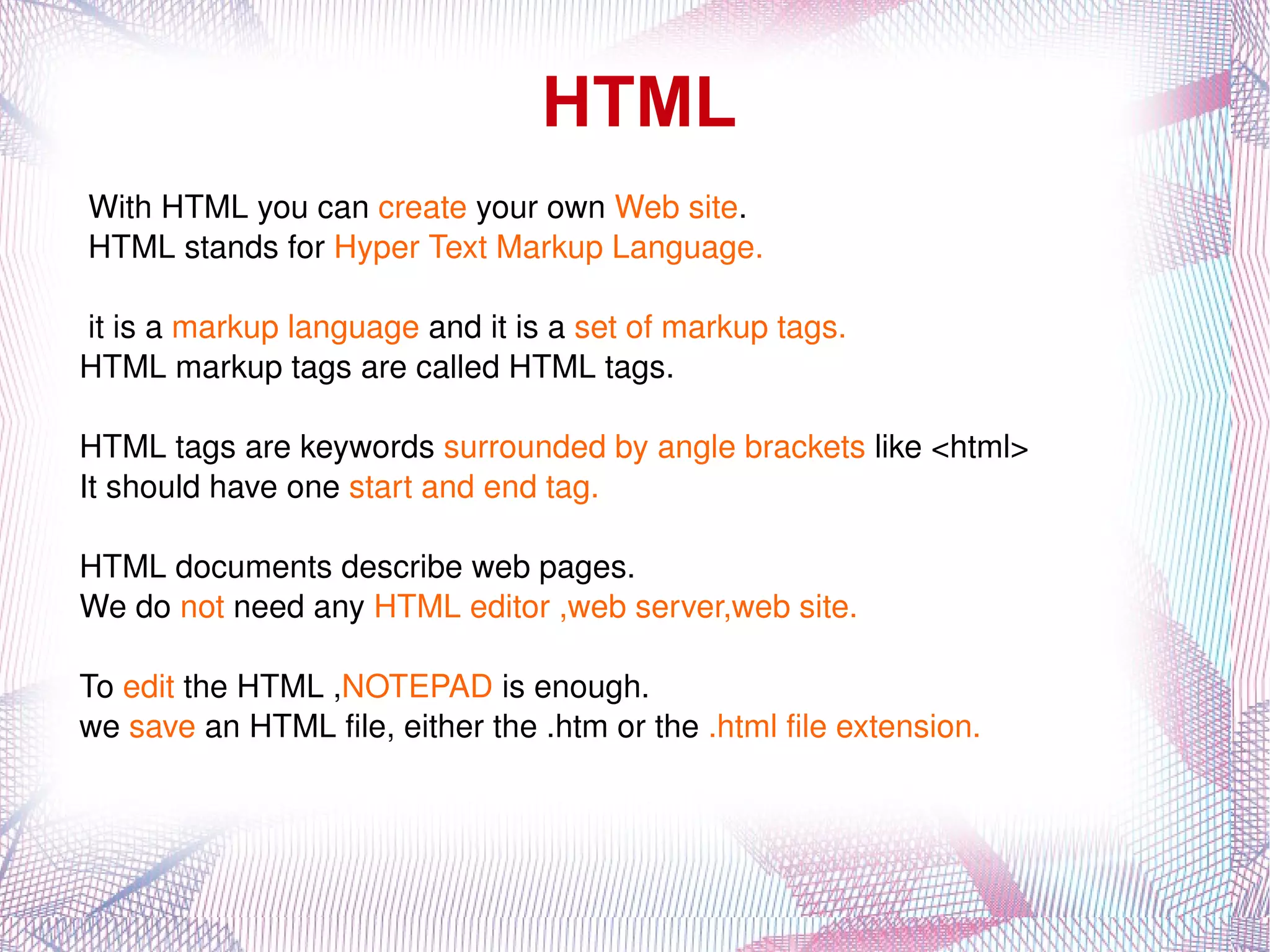 HTML

With HTML you can create your own Web site.
HTML stands for Hyper Text Markup Language.

it is a markup language and it is a set of markup tags.
HTML markup tags are called HTML tags.

HTML tags are keywords surrounded by angle brackets like <html>
It should have one start and end tag.

HTML documents describe web pages.
We do not need any HTML editor ,web server,web site.

To edit the HTML ,NOTEPAD is enough.
we save an HTML file, either the .htm or the .html file extension.